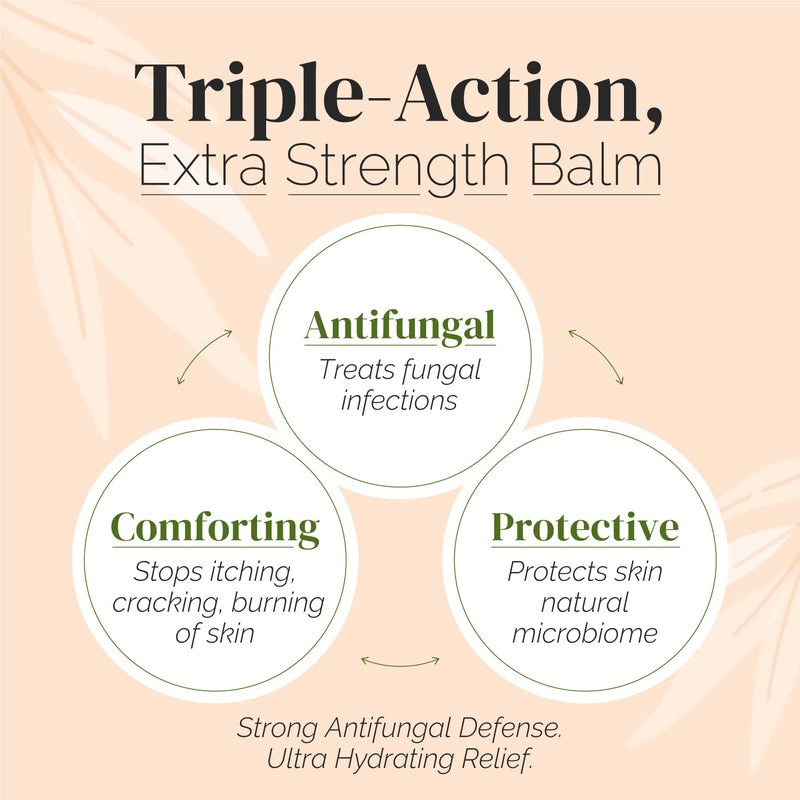 Triple-Action,
Extra Strength Balm

Antifungal
Treats fungal infections

Comforting
Stops itching, cracking, burning of skin

Protective
Protects skin natural microbiome

Strong Antifungal Defense.
Ultra Hydrating Relief.